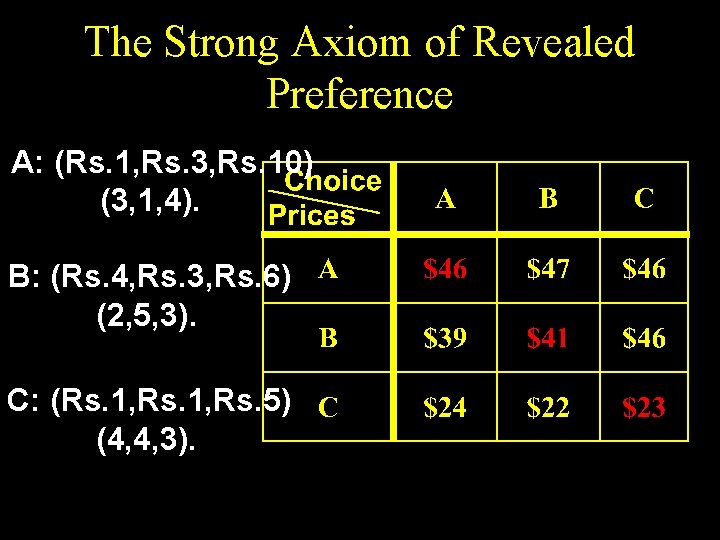 The Strong Axiom of Revealed Preference

A: (Rs.1,Rs.3,Rs.10) (3,1,4).

B: (Rs.4,Rs.3,Rs.6) (2,5,3).

C: (Rs.1,Rs.1,Rs.5) (4,4,3).

| Choice / Prices | A | B | C |
|---|---|---|---|
| A | \$46 | \$47 | \$46 |
| B | \$39 | \$41 | \$46 |
| C | \$24 | \$22 | \$23 |